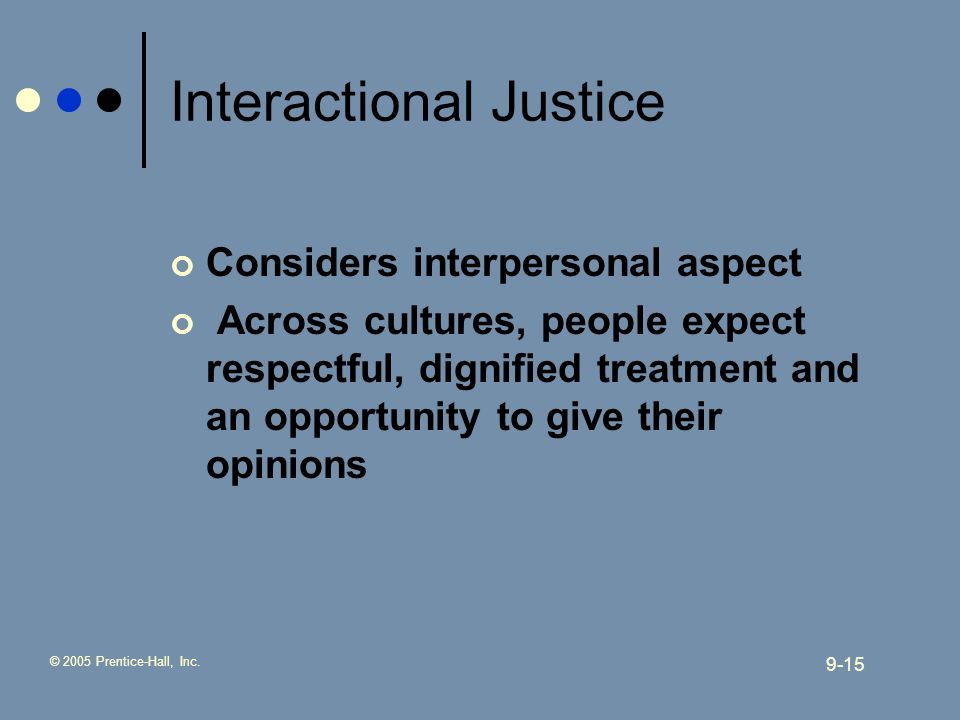 Interactional Justice

Considers interpersonal aspect

Across cultures, people expect respectful, dignified treatment and an opportunity to give their opinions

© 2005 Prentice-Hall, Inc.

9-15